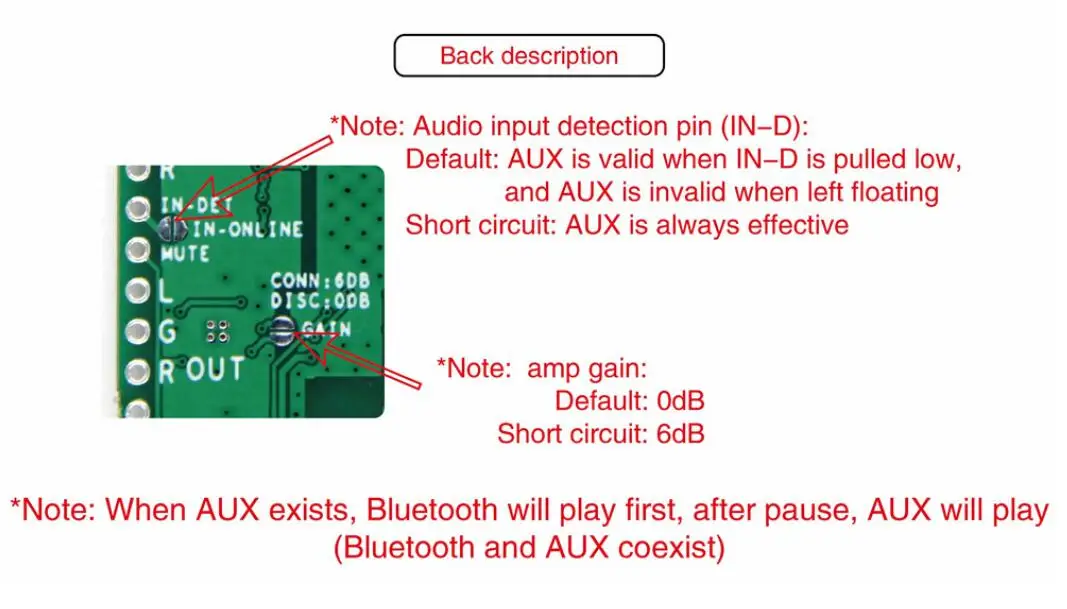 Back description

*Note: Audio input detection pin (IN–D):
Default: AUX is valid when IN–D is pulled low, and AUX is invalid when left floating
Short circuit: AUX is always effective

R
IN-DET
IN-ONLINE
MUTE
L
G
R OUT
CONN:6DB
DISC:0DB
GAIN

*Note: amp gain:
Default: 0dB
Short circuit: 6dB

*Note: When AUX exists, Bluetooth will play first, after pause, AUX will play (Bluetooth and AUX coexist)